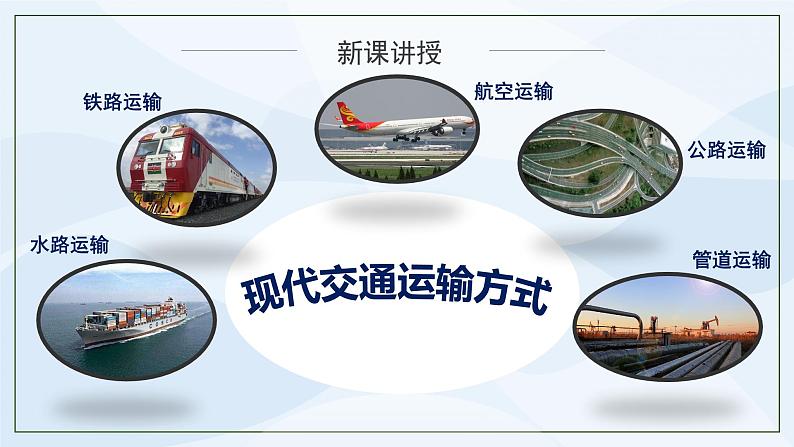 新课讲授

铁路运输

航空运输

公路运输

水路运输

现代交通运输方式

管道运输